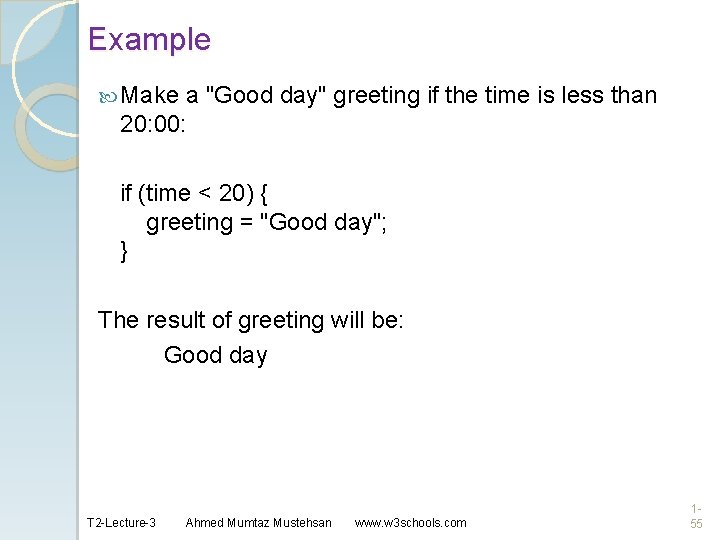 Example

Make a "Good day" greeting if the time is less than 20:00:

if (time < 20) {
greeting = "Good day";
}

The result of greeting will be:

Good day

T2-Lecture-3 Ahmed Mumtaz Mustehsan www.w3schools.com

1-55